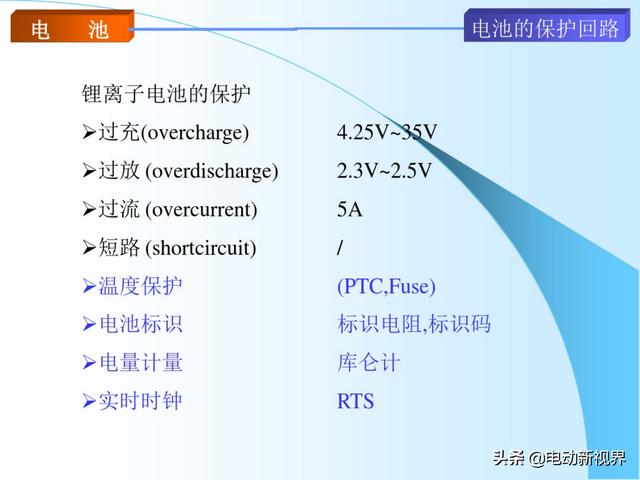 电 池

电池的保护回路

锂离子电池的保护

➢过充(overcharge) 4.25V~35V

➢过放 (overdischarge) 2.3V~2.5V

➢过流 (overcurrent) 5A

➢短路 (shortcircuit) /

➢温度保护 (PTC,Fuse)

➢电池标识 标识电阻,标识码

➢电量计量 库仑计

➢实时时钟 RTS

头条 @电动新视界